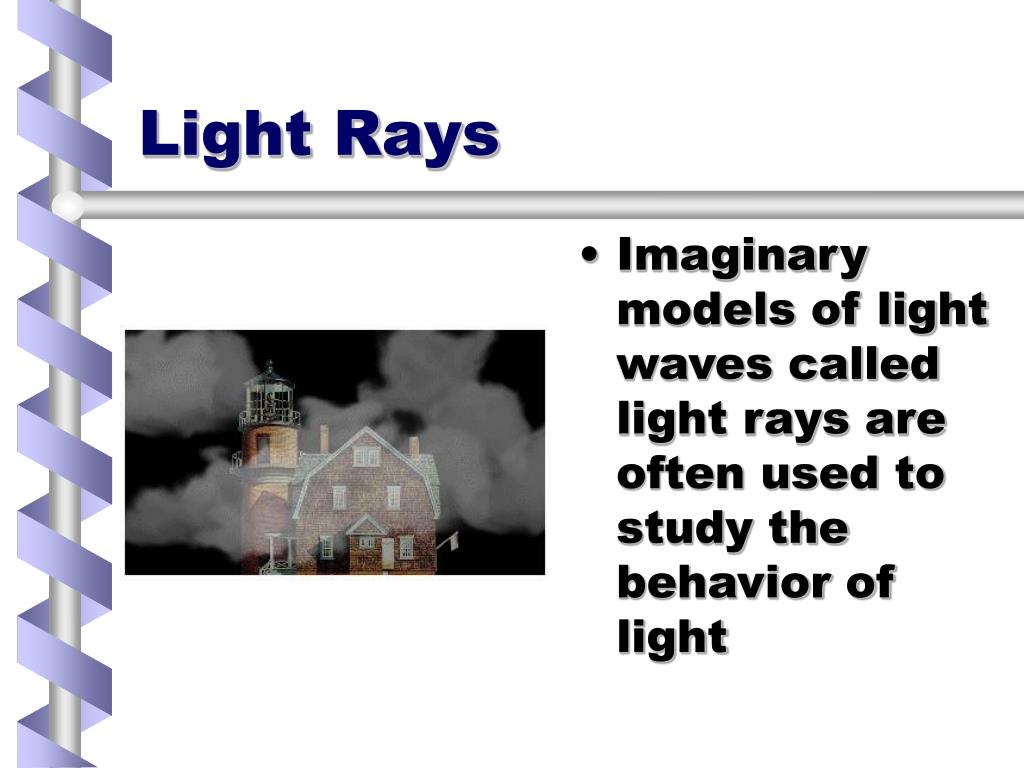 Light Rays

• Imaginary models of light waves called light rays are often used to study the behavior of light